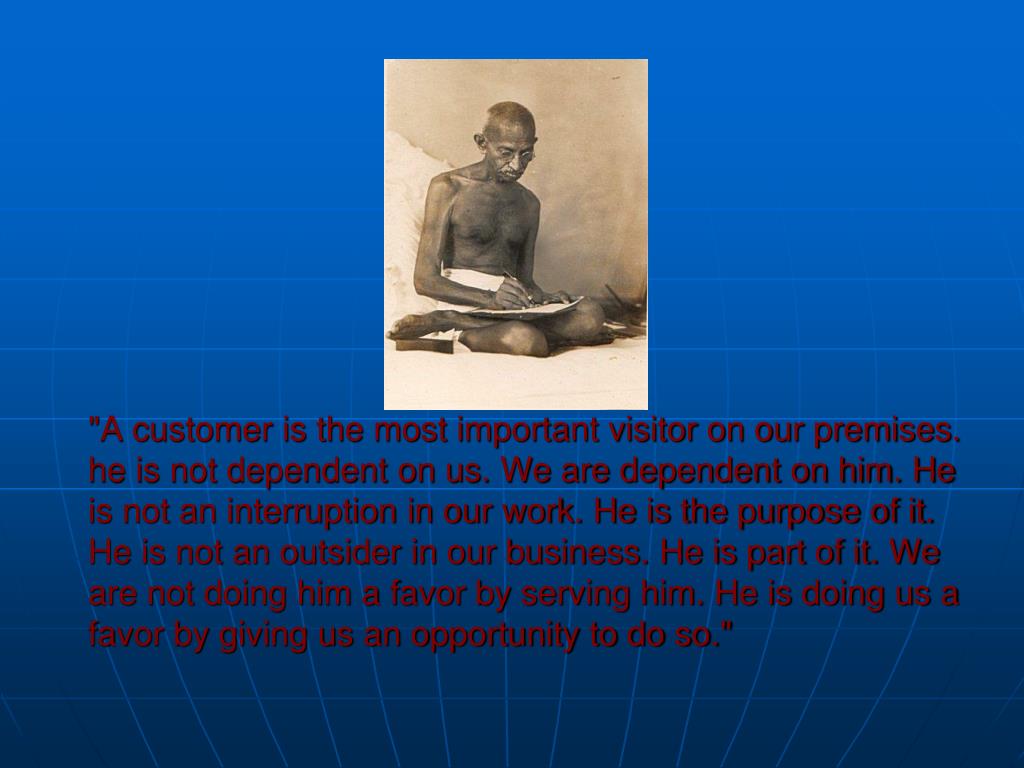 "A customer is the most important visitor on our premises. he is not dependent on us. We are dependent on him. He is not an interruption in our work. He is the purpose of it. He is not an outsider in our business. He is part of it. We are not doing him a favor by serving him. He is doing us a favor by giving us an opportunity to do so."